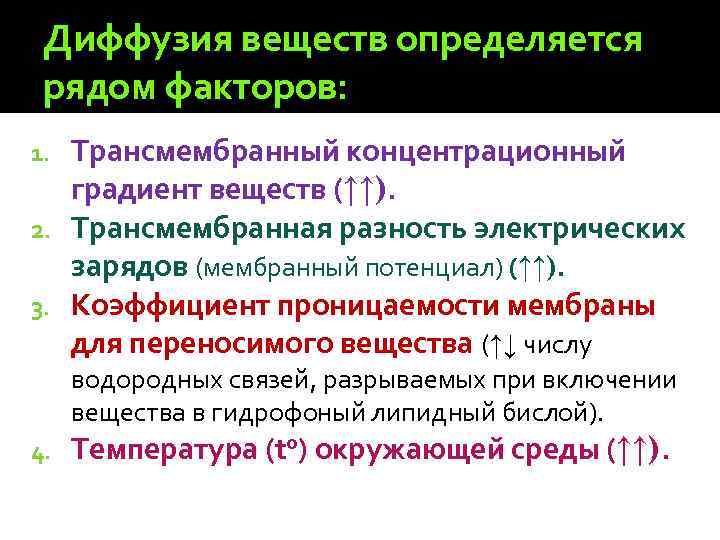 Диффузия веществ определяется рядом факторов:

1. Трансмембранный концентрационный градиент веществ (↑↑).
2. Трансмембранная разность электрических зарядов (мембранный потенциал) (↑↑).
3. Коэффициент проницаемости мембраны для переносимого вещества (↑↓ числу водородных связей, разрываемых при включении вещества в гидрофоный липидный бислой).
4. Температура (t°) окружающей среды (↑↑).